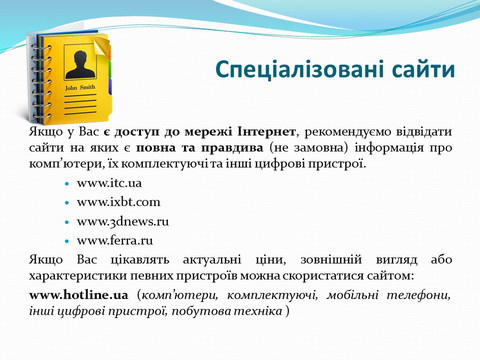 John Smith

Спеціалізовані сайти

Якщо у Вас є доступ до мережі Інтернет, рекомендуємо відвідати сайти на яких є повна та правдива (не замовна) інформація про комп'ютери, їх комплектуючі та інші цифрові пристрої.

- www.itc.ua
- www.ixbt.com
- www.3dnews.ru
- www.ferra.ru

Якщо Вас цікавлять актуальні ціни, зовнішній вигляд або характеристики певних пристроїв можна скористатися сайтом:

www.hotline.ua (комп'ютери, комплектуючі, мобільні телефони, інші цифрові пристрої, побутова техніка )